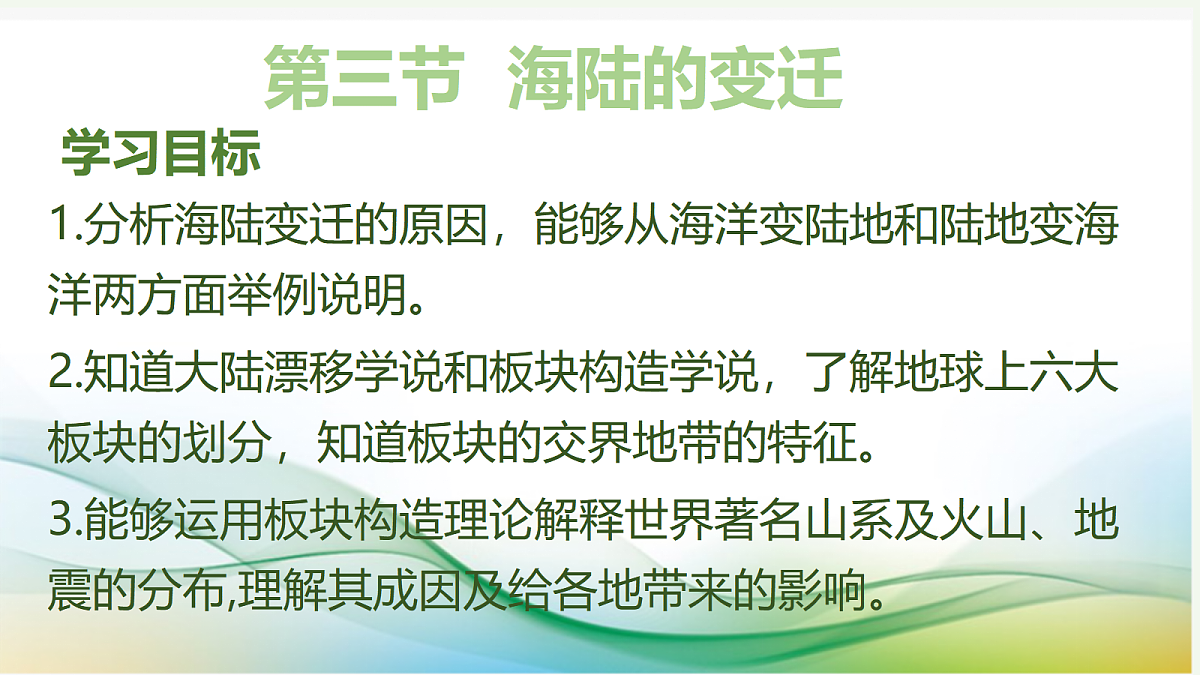 第三节　海陆的变迁

学习目标

1.分析海陆变迁的原因，能够从海洋变陆地和陆地变海洋两方面举例说明。

2.知道大陆漂移学说和板块构造学说，了解地球上六大板块的划分，知道板块的交界地带的特征。

3.能够运用板块构造理论解释世界著名山系及火山、地震的分布,理解其成因及给各地带来的影响。